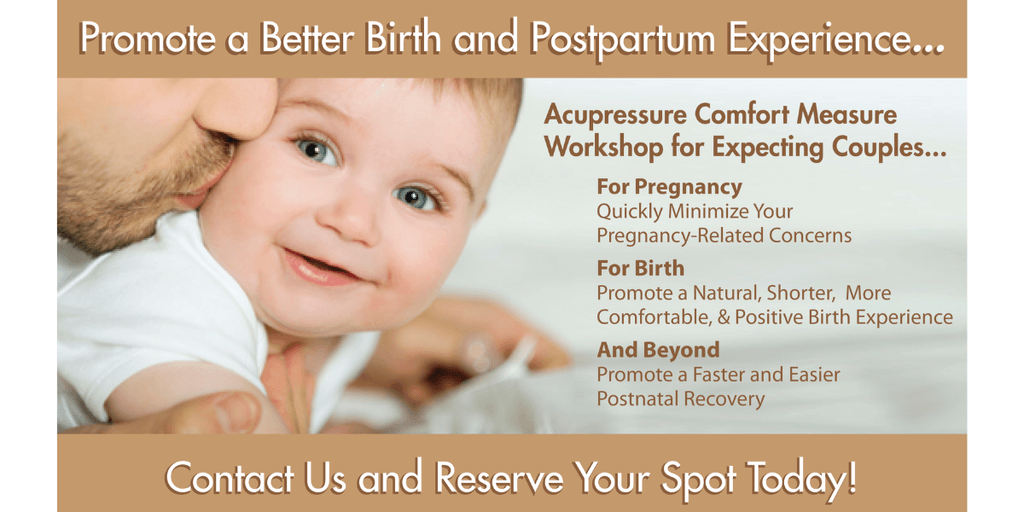 Promote a Better Birth and Postpartum Experience...

Acupressure Comfort Measure Workshop for Expecting Couples...

For Pregnancy
Quickly Minimize Your Pregnancy-Related Concerns

For Birth
Promote a Natural, Shorter, More Comfortable, & Positive Birth Experience

And Beyond
Promote a Faster and Easier Postnatal Recovery

Contact Us and Reserve Your Spot Today!